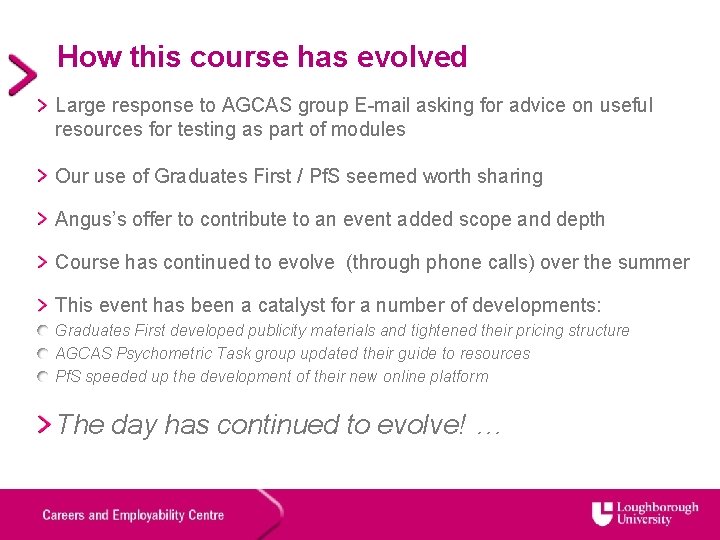 How this course has evolved

> Large response to AGCAS group E-mail asking for advice on useful resources for testing as part of modules

> Our use of Graduates First / PfS seemed worth sharing

> Angus's offer to contribute to an event added scope and depth

> Course has continued to evolve (through phone calls) over the summer

> This event has been a catalyst for a number of developments:
Graduates First developed publicity materials and tightened their pricing structure
AGCAS Psychometric Task group updated their guide to resources
PfS speeded up the development of their new online platform

> The day has continued to evolve! …

Careers and Employability Centre

Loughborough University